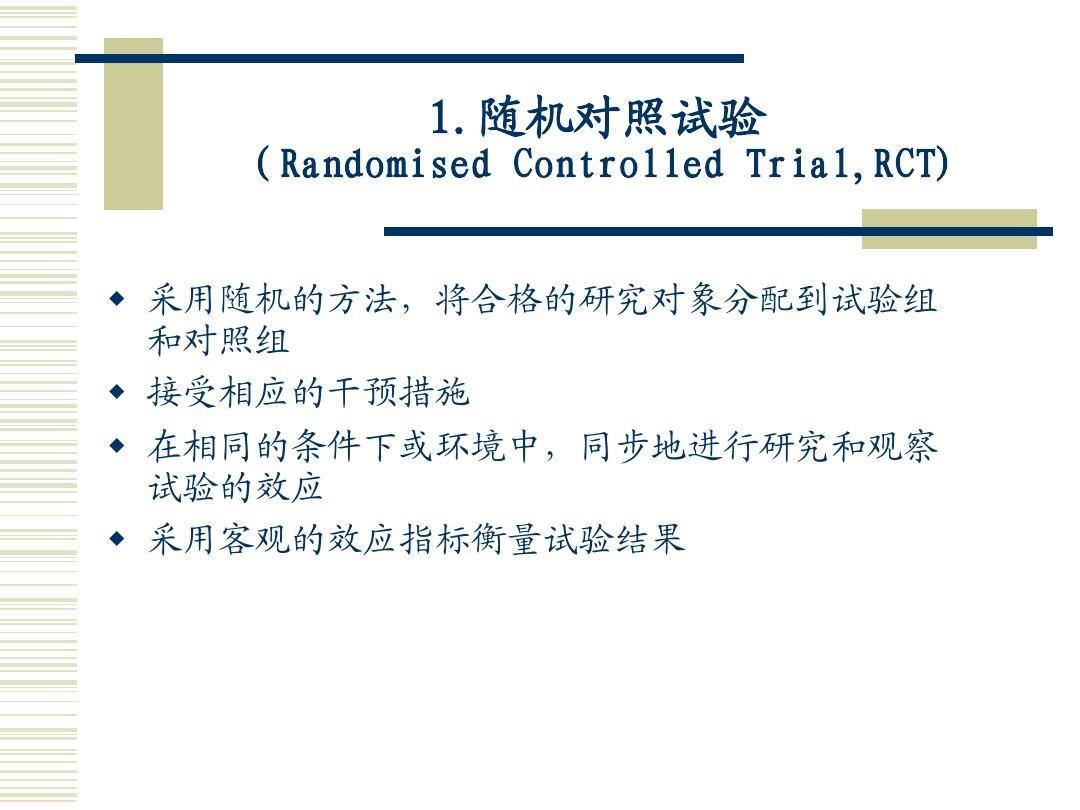 1.随机对照试验
(Randomised Controlled Trial,RCT)

◆ 采用随机的方法，将合格的研究对象分配到试验组和对照组
◆ 接受相应的干预措施
◆ 在相同的条件下或环境中，同步地进行研究和观察试验的效应
◆ 采用客观的效应指标衡量试验结果